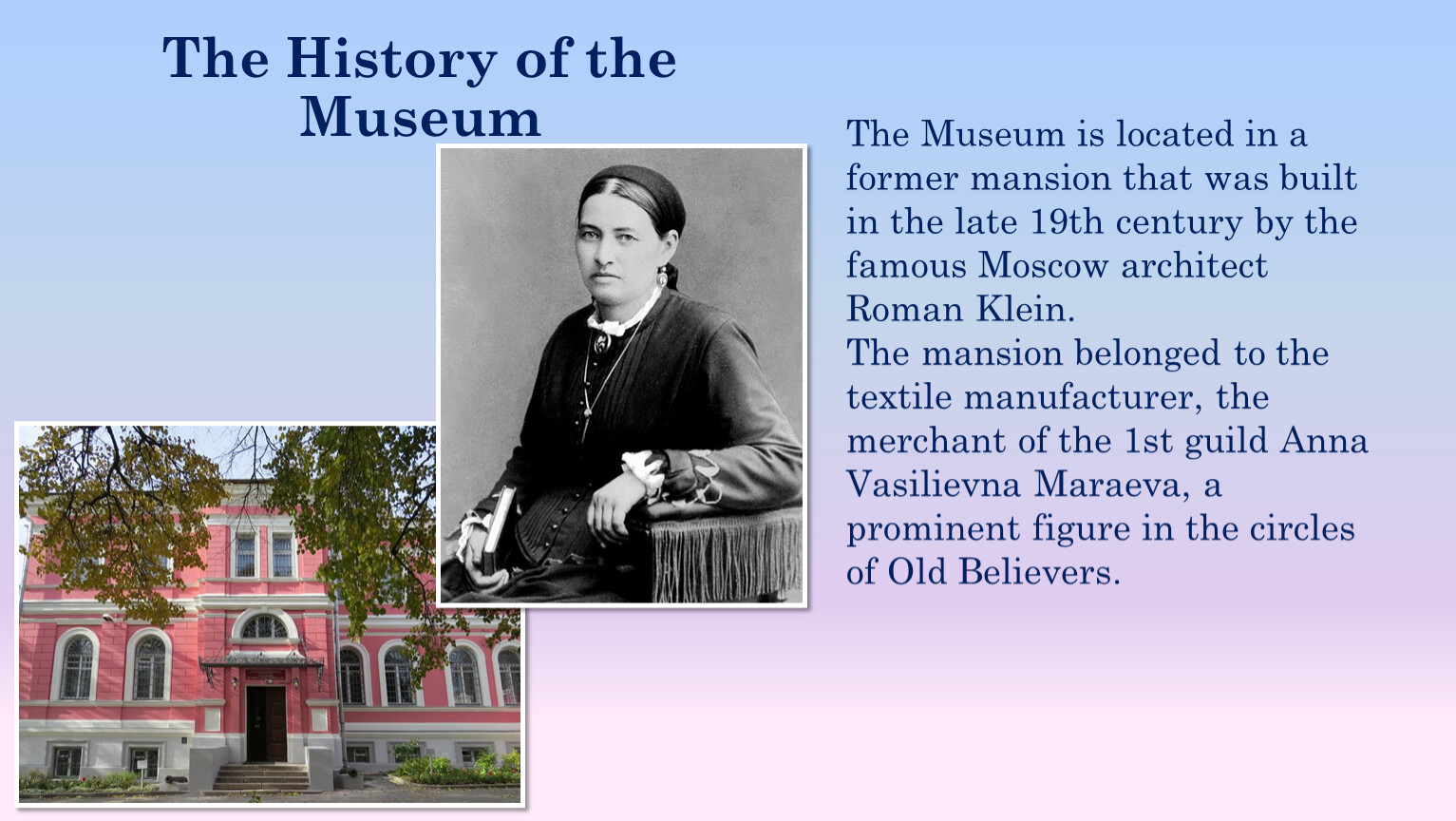 The History of the Museum

The Museum is located in a former mansion that was built in the late 19th century by the famous Moscow architect Roman Klein.
The mansion belonged to the textile manufacturer, the merchant of the 1st guild Anna Vasilievna Maraeva, a prominent figure in the circles of Old Believers.